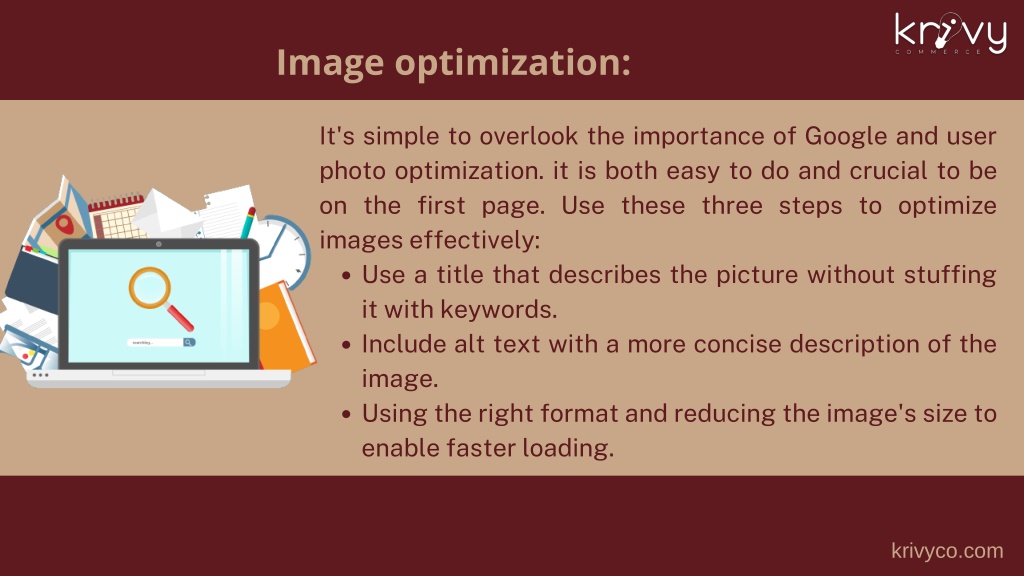 krivy
COMMERCE

Image optimization:

It's simple to overlook the importance of Google and user photo optimization. it is both easy to do and crucial to be on the first page. Use these three steps to optimize images effectively:

- Use a title that describes the picture without stuffing it with keywords.
- Include alt text with a more concise description of the image.
- Using the right format and reducing the image's size to enable faster loading.

searching...

krivyco.com